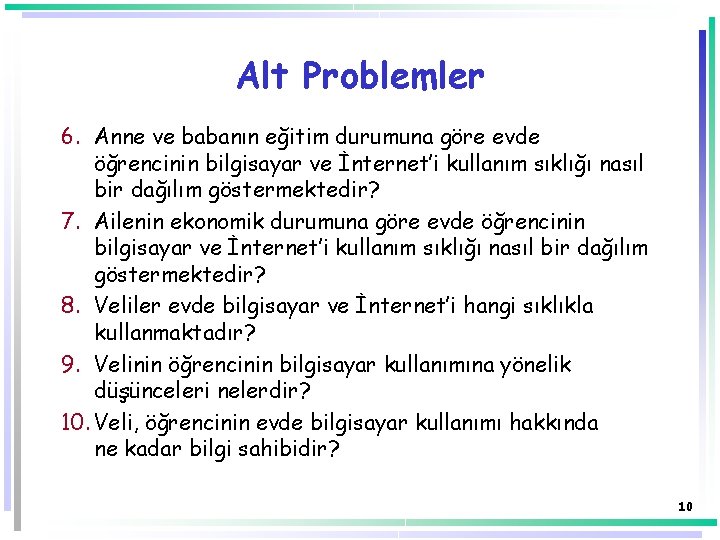 Alt Problemler

6. Anne ve babanın eğitim durumuna göre evde öğrencinin bilgisayar ve İnternet'i kullanım sıklığı nasıl bir dağılım göstermektedir?
7. Ailenin ekonomik durumuna göre evde öğrencinin bilgisayar ve İnternet'i kullanım sıklığı nasıl bir dağılım göstermektedir?
8. Veliler evde bilgisayar ve İnternet'i hangi sıklıkla kullanmaktadır?
9. Velinin öğrencinin bilgisayar kullanımına yönelik düşünceleri nelerdir?
10. Veli, öğrencinin evde bilgisayar kullanımı hakkında ne kadar bilgi sahibidir?

10